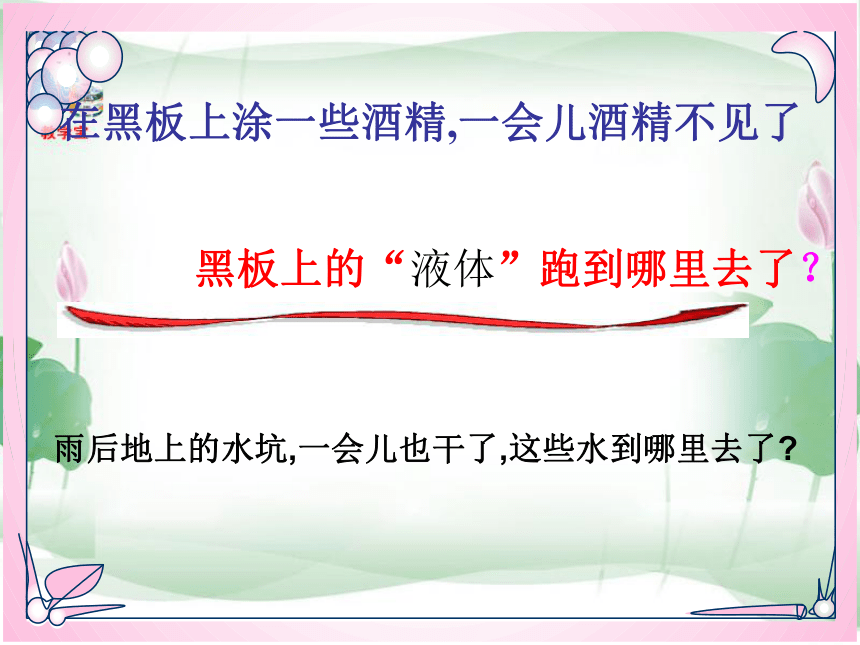 在黑板上涂一些酒精,一会儿酒精不见了

黑板上的“液体”跑到哪里去了?

雨后地上的水坑,一会儿也干了,这些水到哪里去了?